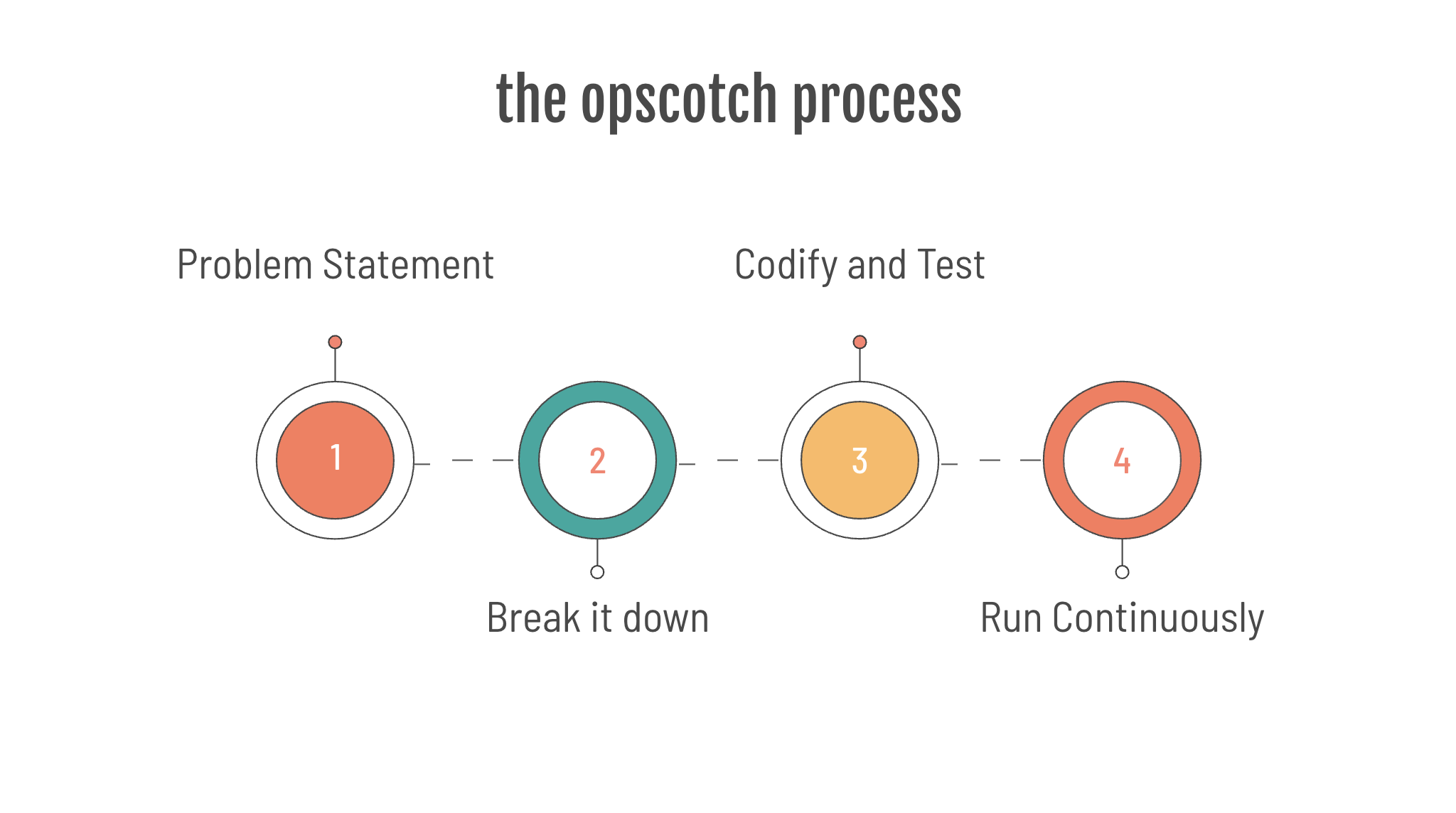 the opscotch process

Problem Statement

Codify and Test

1

2

3

4

Break it down

Run Continuously